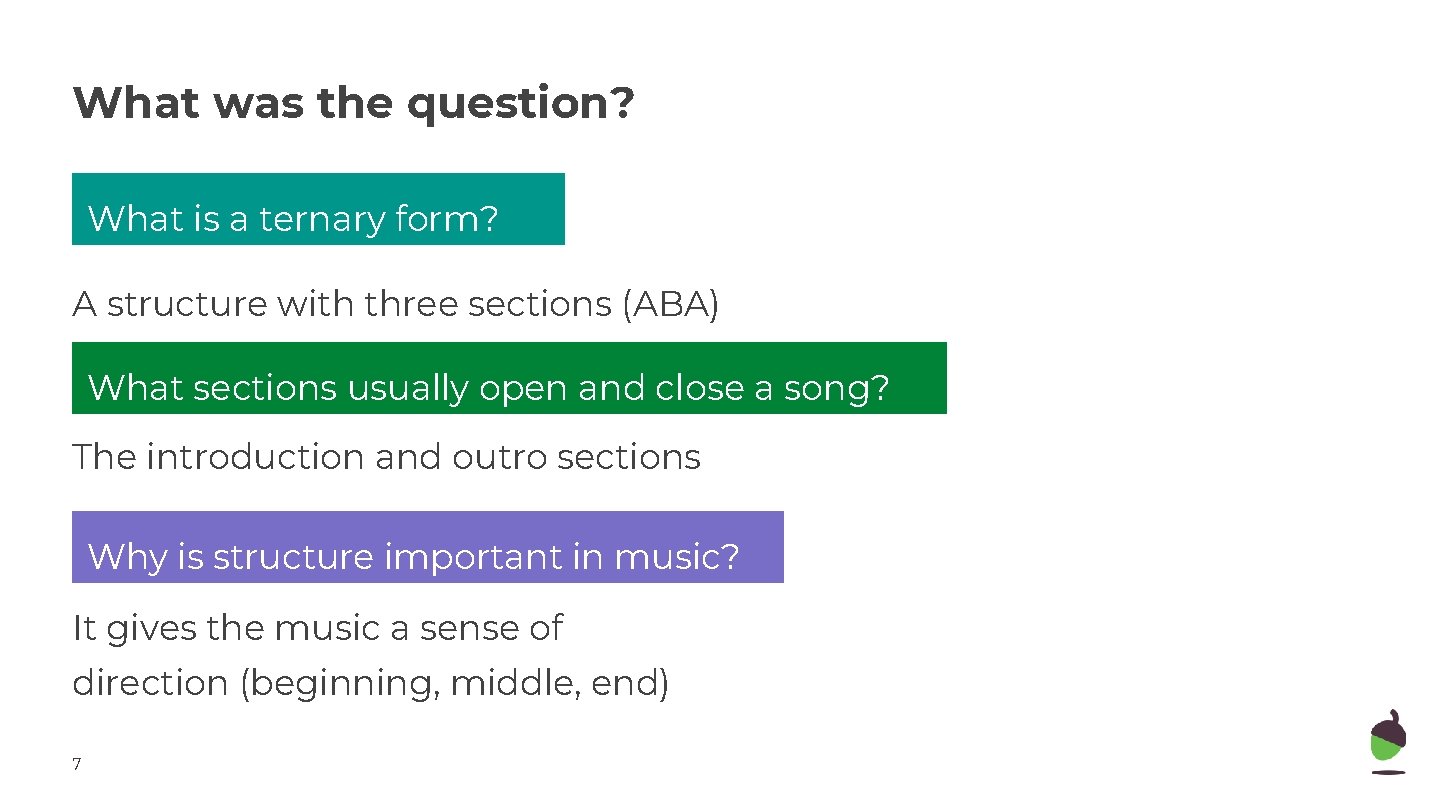 What was the question?

What is a ternary form?

A structure with three sections (ABA)

What sections usually open and close a song?

The introduction and outro sections

Why is structure important in music?

It gives the music a sense of direction (beginning, middle, end)

7